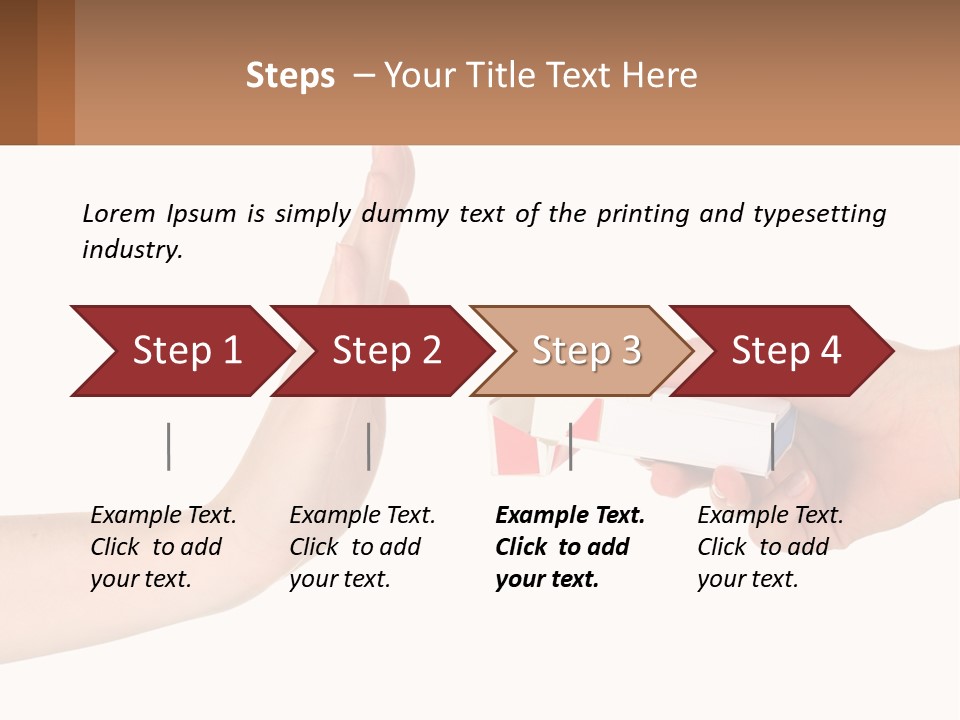 Steps – Your Title Text Here

Lorem Ipsum is simply dummy text of the printing and typesetting industry.

Step 1

Step 2

Step 3

Step 4

Example Text. Click to add your text.

Example Text. Click to add your text.

Example Text. Click to add your text.

Example Text. Click to add your text.